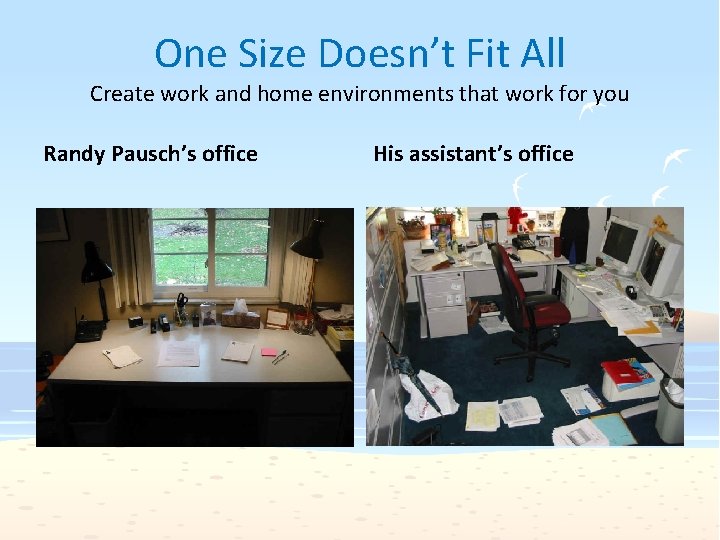 One Size Doesn't Fit All
Create work and home environments that work for you

Randy Pausch's office

His assistant's office